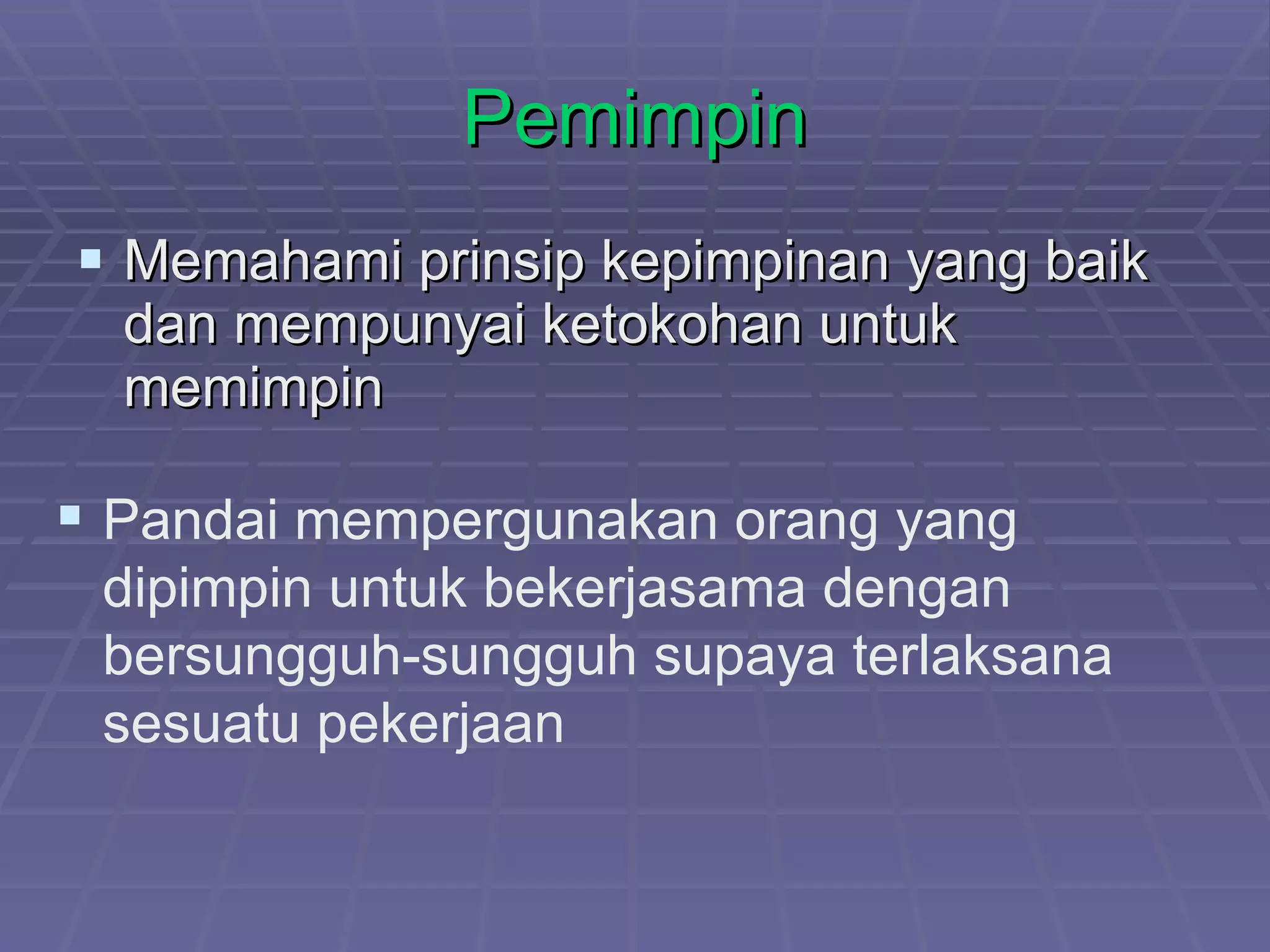 Pemimpin

▪ Memahami prinsip kepimpinan yang baik dan mempunyai ketokohan untuk memimpin

▪ Pandai mempergunakan orang yang dipimpin untuk bekerjasama dengan bersungguh-sungguh supaya terlaksana sesuatu pekerjaan